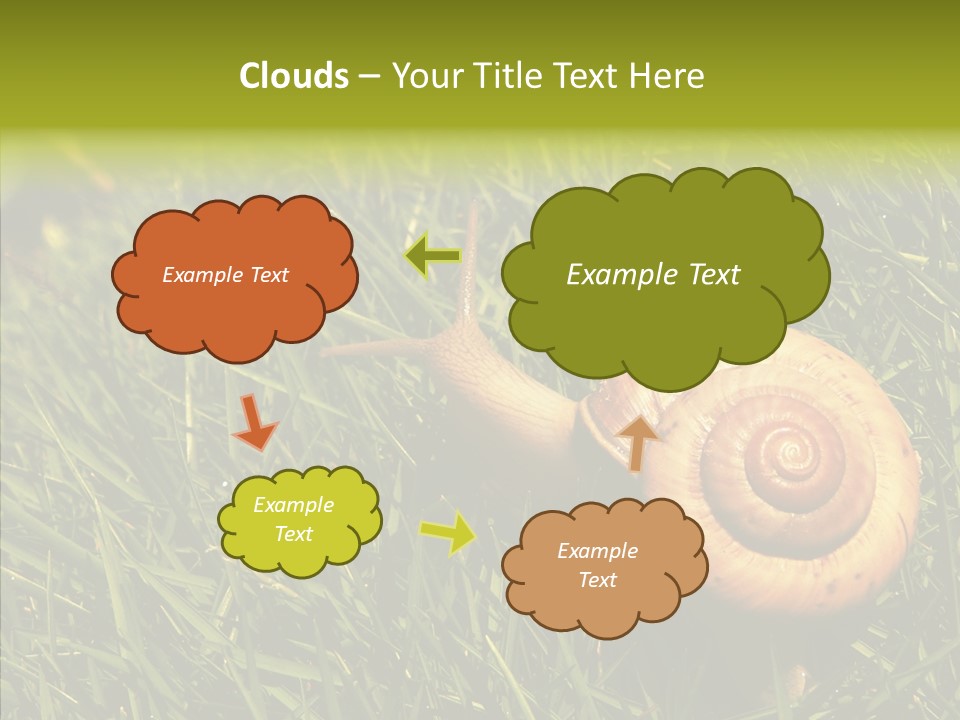 Clouds – Your Title Text Here

Example Text

Example Text

Example Text

Example Text